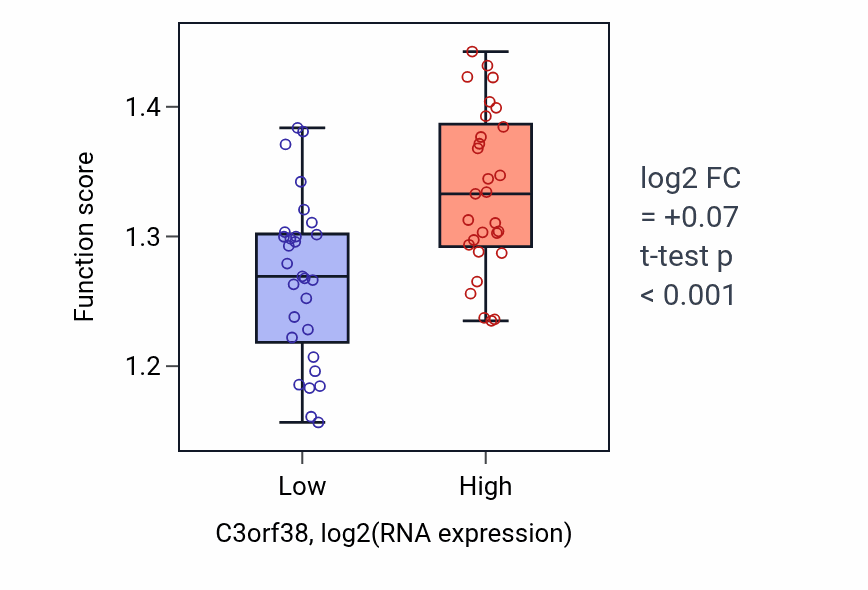 Function score
1.4
1.3
1.2
Low
High
C3orf38, log2(RNA expression)
log2 FC
= +0.07
t-test p
< 0.001